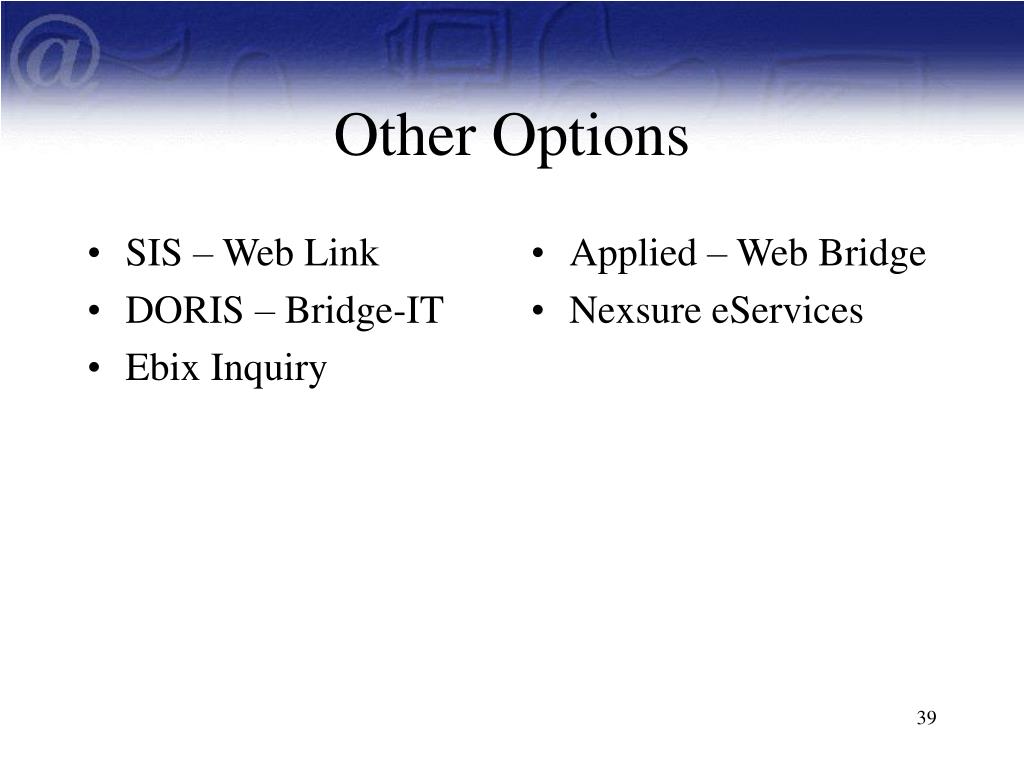 Other Options

• SIS – Web Link
• DORIS – Bridge-IT
• Ebix Inquiry

• Applied – Web Bridge
• Nexsure eServices

39